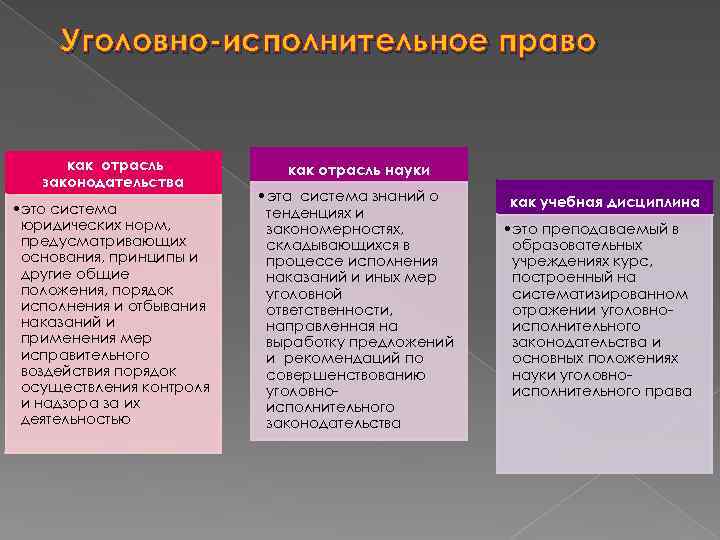 Уголовно-исполнительное право

как отрасль законодательства

•это система юридических норм, предусматривающих основания, принципы и другие общие положения, порядок исполнения и отбывания наказаний и применения мер исправительного воздействия порядок осуществления контроля и надзора за их деятельностью

как отрасль науки

•эта система знаний о тенденциях и закономерностях, складывающихся в процессе исполнения наказаний и иных мер уголовной ответственности, направленная на выработку предложений и рекомендаций по совершенствованию уголовно-исполнительного законодательства

как учебная дисциплина

•это преподаваемый в образовательных учреждениях курс, построенный на систематизированном отражении уголовно-исполнительного законодательства и основных положениях науки уголовно-исполнительного права